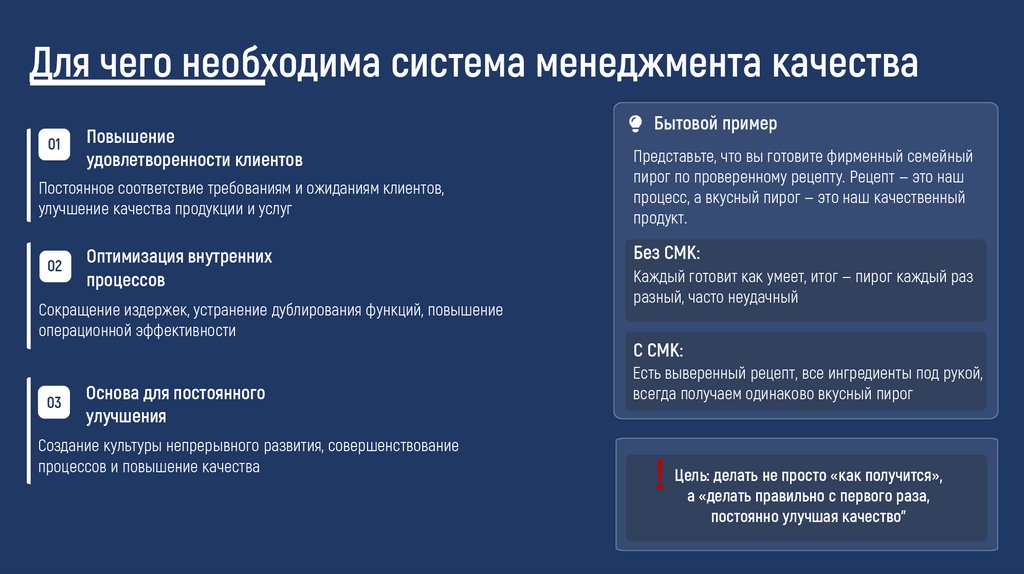 Для чего необходима система менеджмента качества

01 Повышение удовлетворенности клиентов

Постоянное соответствие требованиям и ожиданиям клиентов, улучшение качества продукции и услуг

02 Оптимизация внутренних процессов

Сокращение издержек, устранение дублирования функций, повышение операционной эффективности

03 Основа для постоянного улучшения

Создание культуры непрерывного развития, совершенствование процессов и повышение качества

Бытовой пример

Представьте, что вы готовите фирменный семейный пирог по проверенному рецепту. Рецепт – это наш процесс, а вкусный пирог – это наш качественный продукт.

Без СМК:
Каждый готовит как умеет, итог – пирог каждый раз разный, часто неудачный

С СМК:
Есть выверенный рецепт, все ингредиенты под рукой, всегда получаем одинаково вкусный пирог

! Цель: делать не просто «как получится», а «делать правильно с первого раза, постоянно улучшая качество"